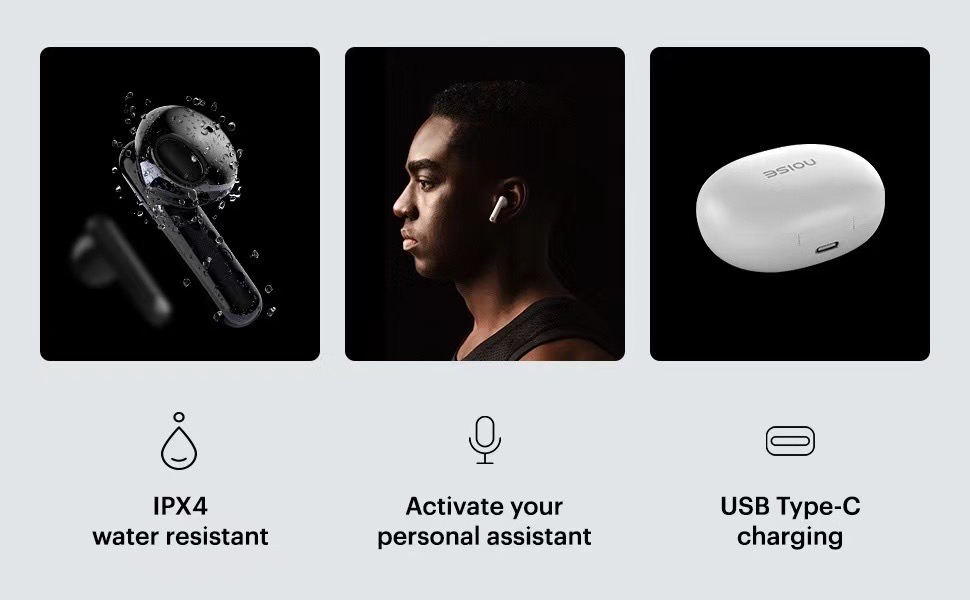 noise

IPX4
water resistant

Activate your
personal assistant

USB Type-C
charging